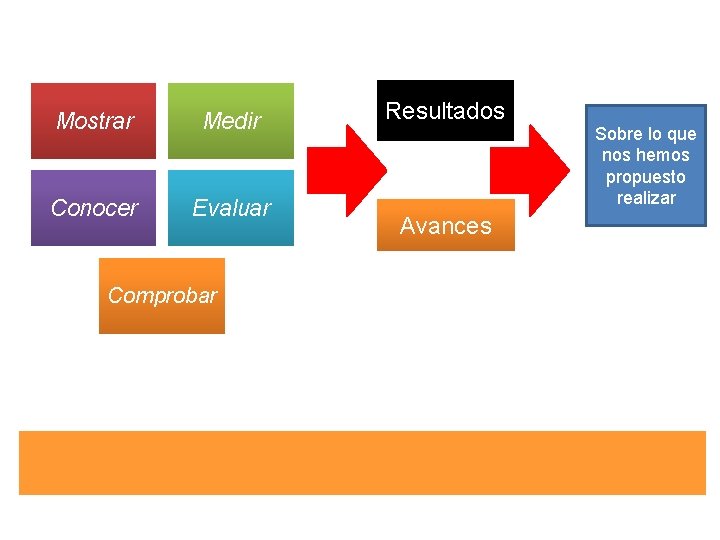 Mostrar

Medir

Conocer

Evaluar

Comprobar

Resultados

Avances

Sobre lo que nos hemos propuesto realizar